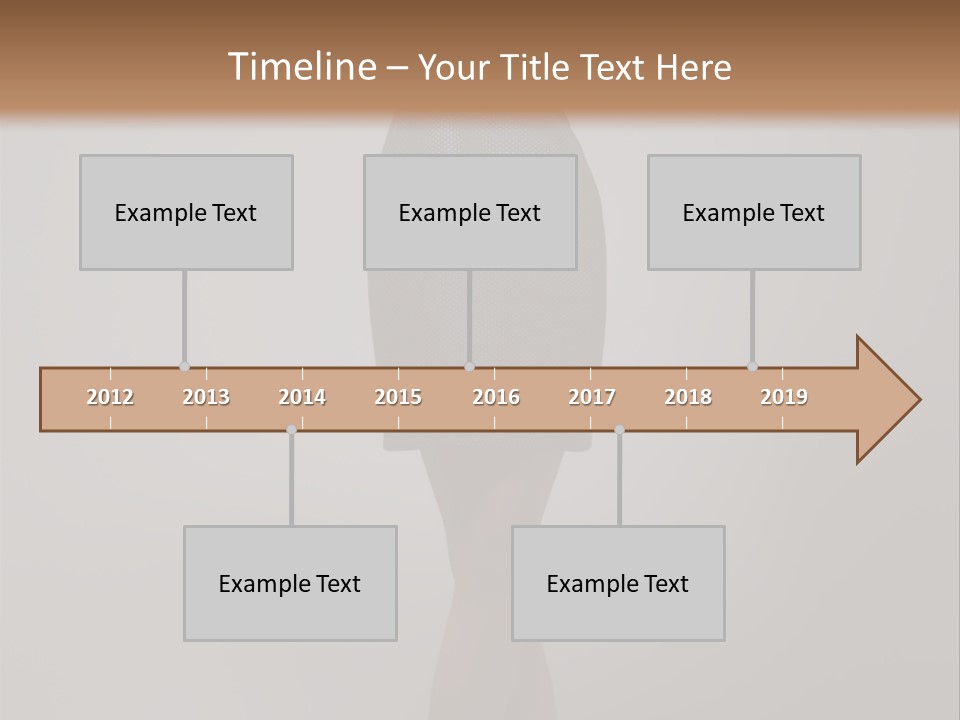 Timeline – Your Title Text Here

Example Text

Example Text

Example Text

2012 2013 2014 2015 2016 2017 2018 2019

Example Text

Example Text